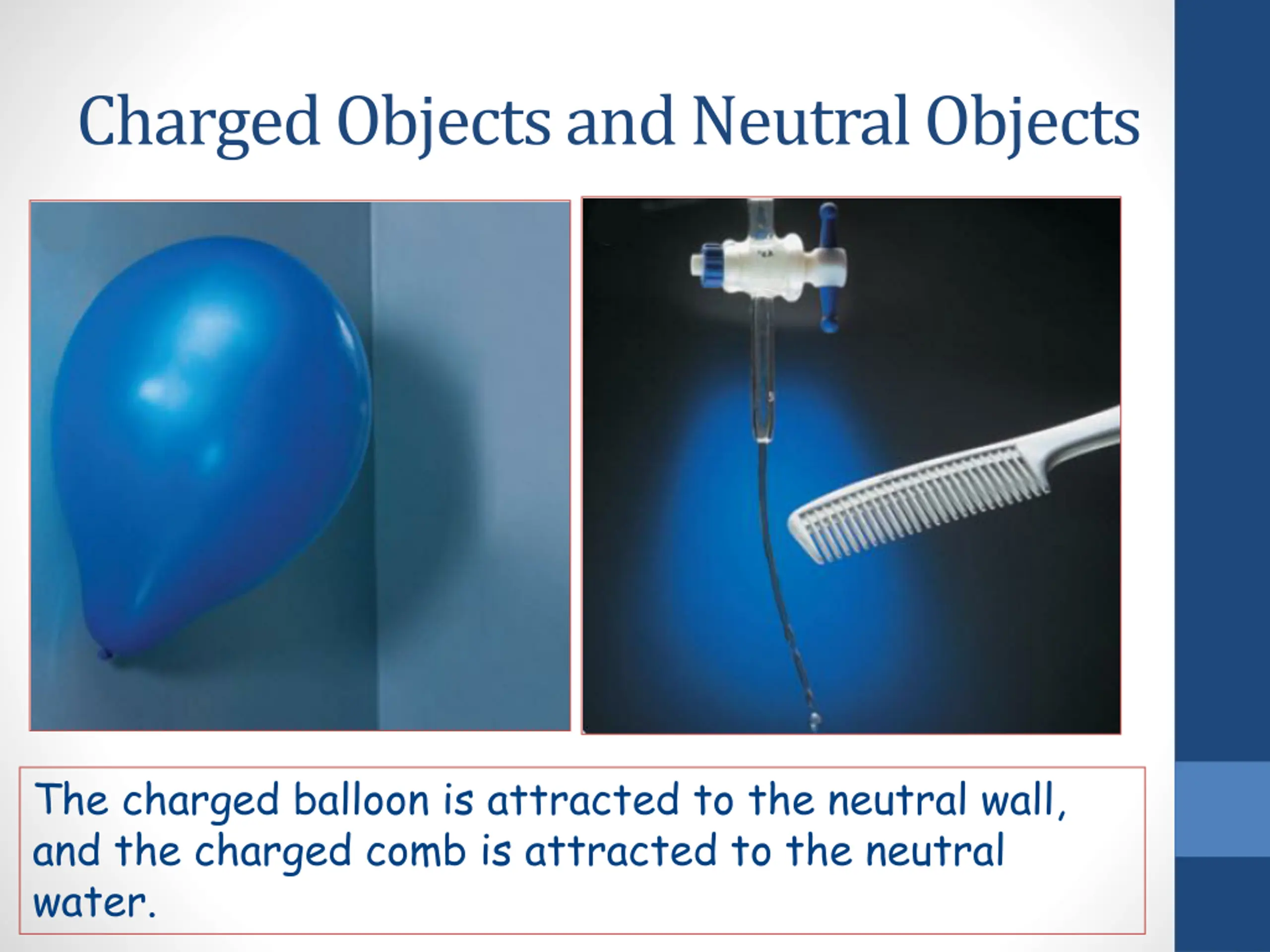 Charged Objects and Neutral Objects

The charged balloon is attracted to the neutral wall, and the charged comb is attracted to the neutral water.